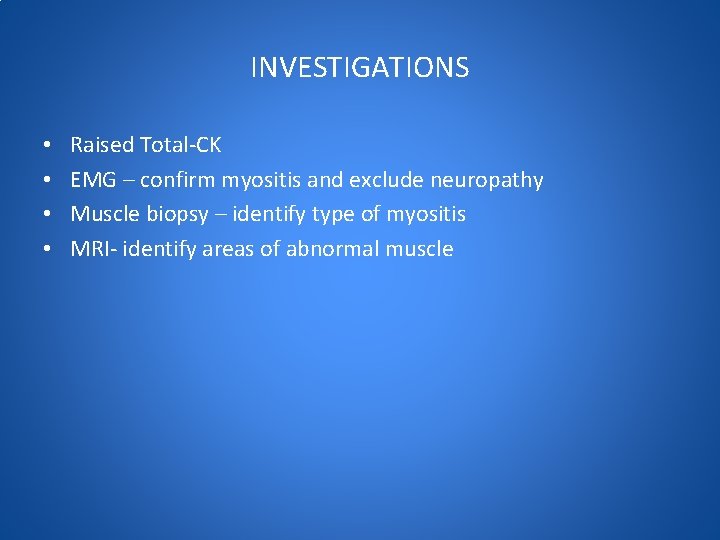 INVESTIGATIONS

• Raised Total-CK
• EMG – confirm myositis and exclude neuropathy
• Muscle biopsy – identify type of myositis
• MRI- identify areas of abnormal muscle